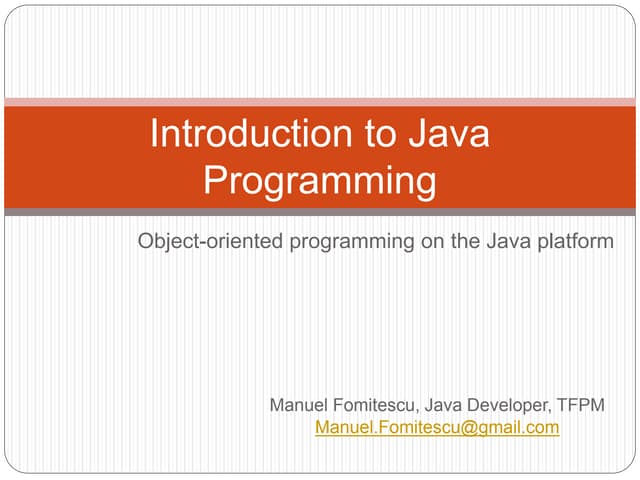 Introduction to Java Programming

Object-oriented programming on the Java platform

Manuel Fomitescu, Java Developer, TFPM
Manuel.Fomitescu@gmail.com